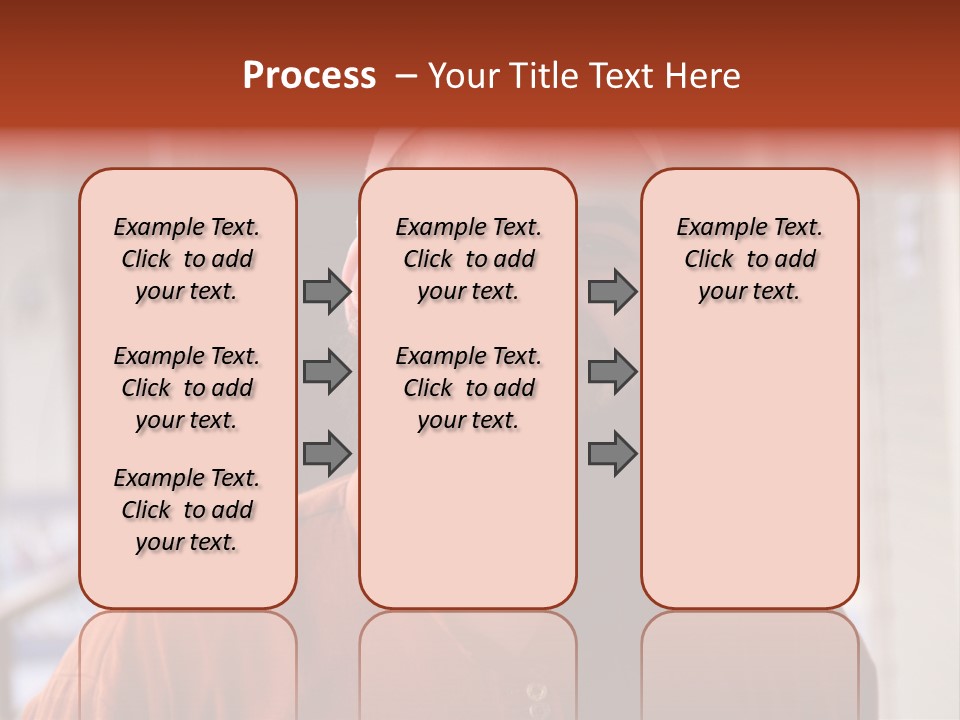 Process – Your Title Text Here

Example Text. Click to add your text.

Example Text. Click to add your text.

Example Text. Click to add your text.

Example Text. Click to add your text.

Example Text. Click to add your text.

Example Text. Click to add your text.